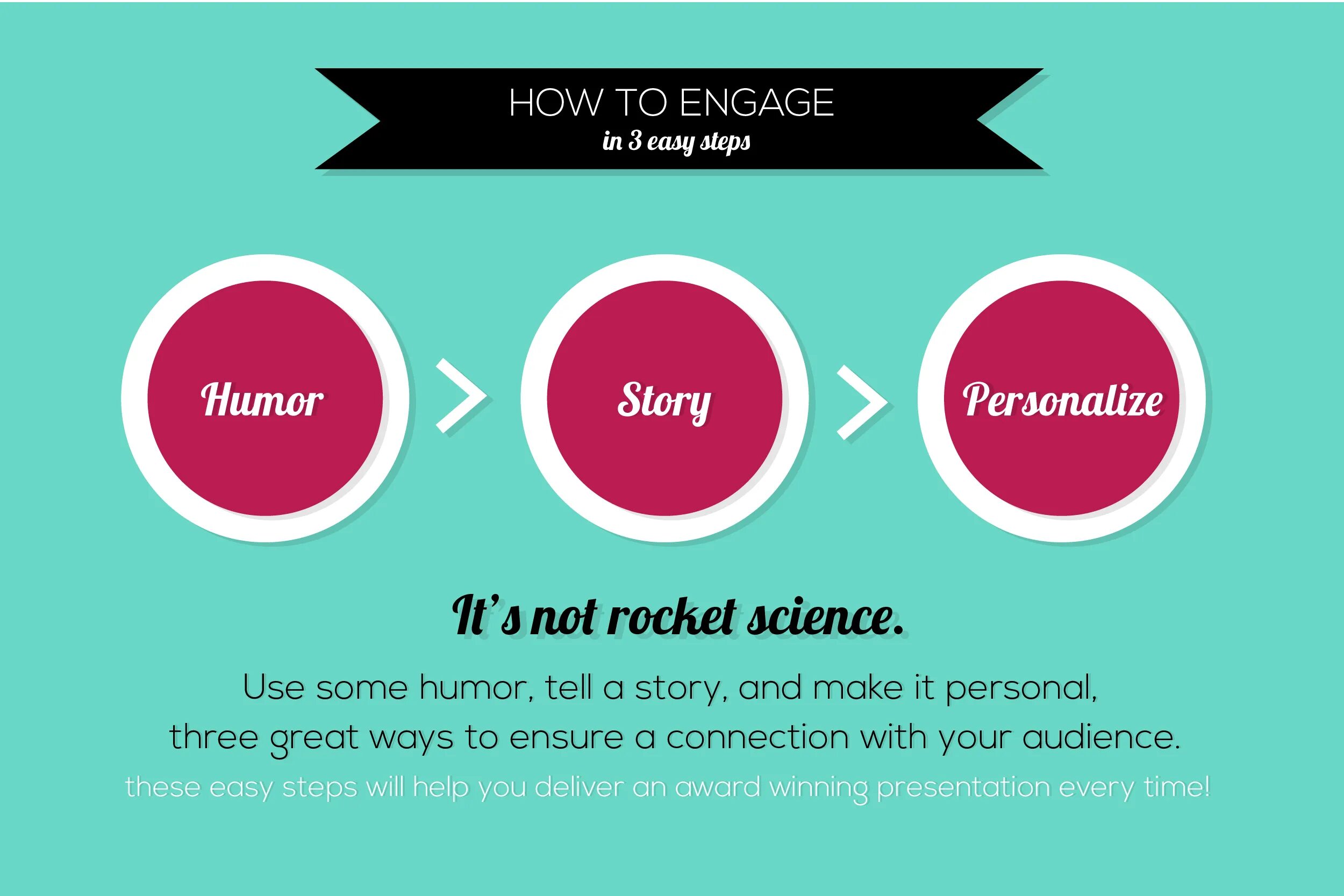 HOW TO ENGAGE
in 3 easy steps

Humor

Story

Personalize

It's not rocket science.

Use some humor, tell a story, and make it personal, three great ways to ensure a connection with your audience.

these easy steps will help you deliver an award winning presentation every time!